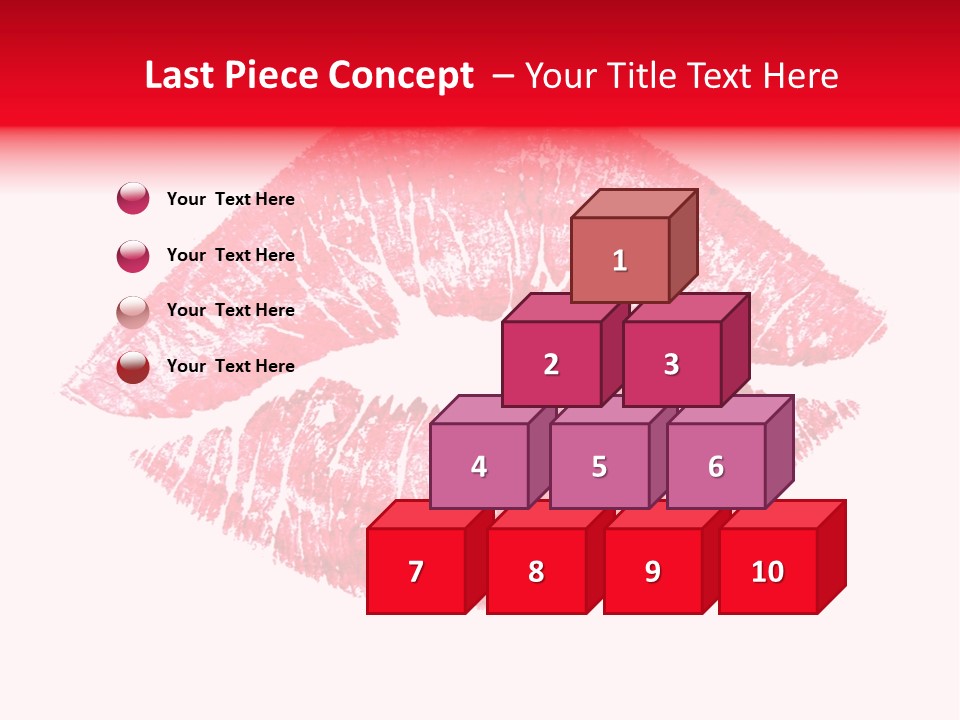 Last Piece Concept – Your Title Text Here

Your Text Here

Your Text Here

Your Text Here

Your Text Here

1

2 3

4 5 6

7 8 9 10